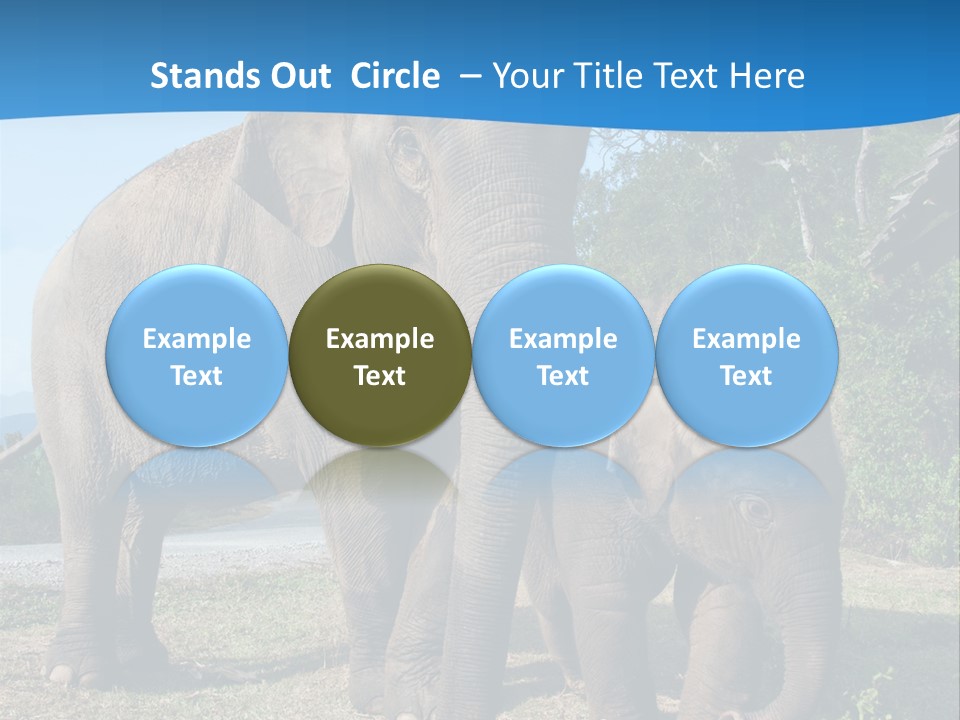 Stands Out Circle – Your Title Text Here

Example Text

Example Text

Example Text

Example Text